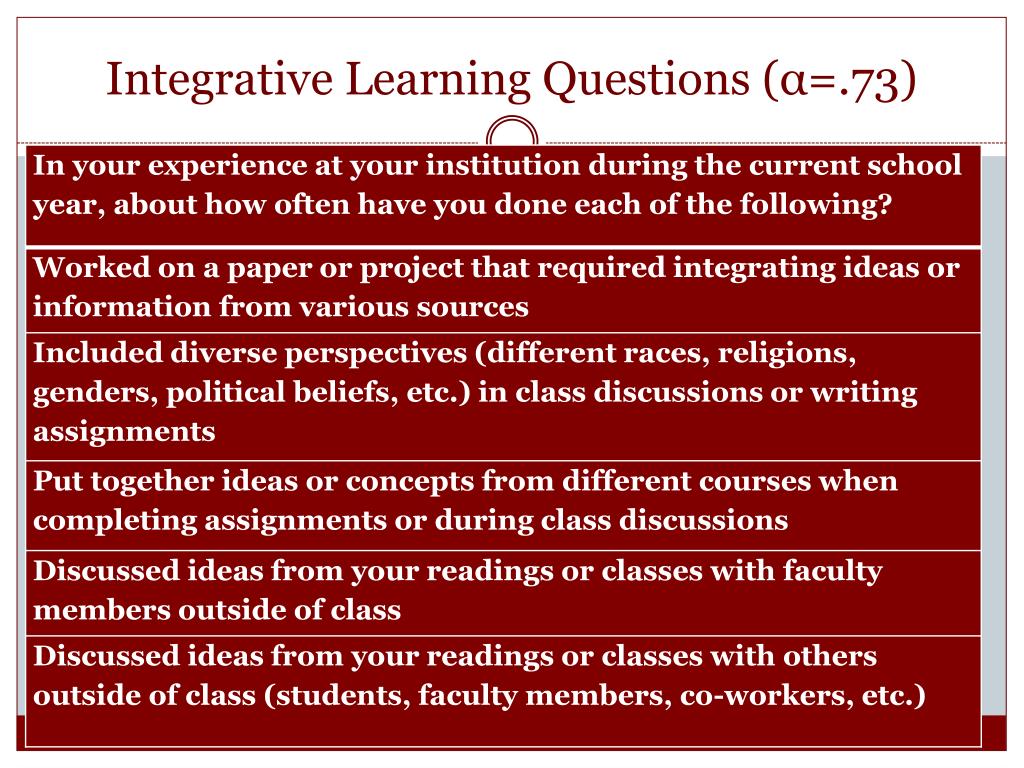 Integrative Learning Questions (α=.73)

| In your experience at your institution during the current school year, about how often have you done each of the following? |
|---|
| Worked on a paper or project that required integrating ideas or information from various sources |
| Included diverse perspectives (different races, religions, genders, political beliefs, etc.) in class discussions or writing assignments |
| Put together ideas or concepts from different courses when completing assignments or during class discussions |
| Discussed ideas from your readings or classes with faculty members outside of class |
| Discussed ideas from your readings or classes with others outside of class (students, faculty members, co-workers, etc.) |